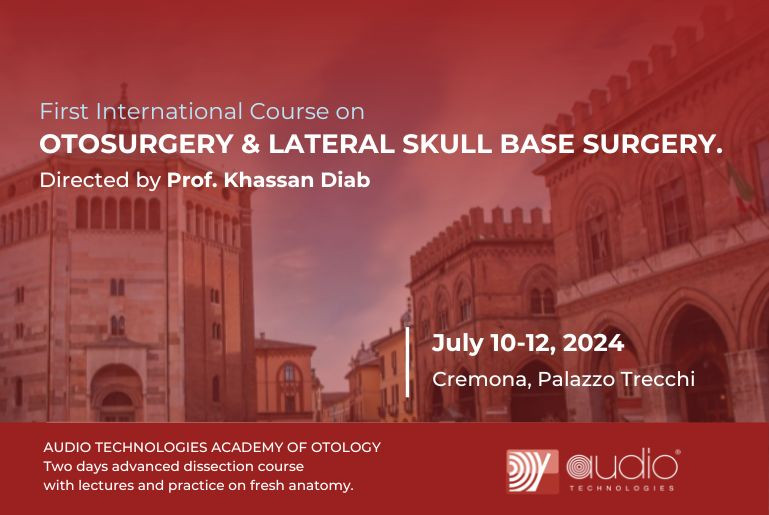 First International Course on
OTOSURGERY & LATERAL SKULL BASE SURGERY.
Directed by Prof. Khassan Diab

July 10-12, 2024
Cremona, Palazzo Trecchi

AUDIO TECHNOLOGIES ACADEMY OF OTOLOGY
Two days advanced dissection course with lectures and practice on fresh anatomy.

audio®
TECHNOLOGIES